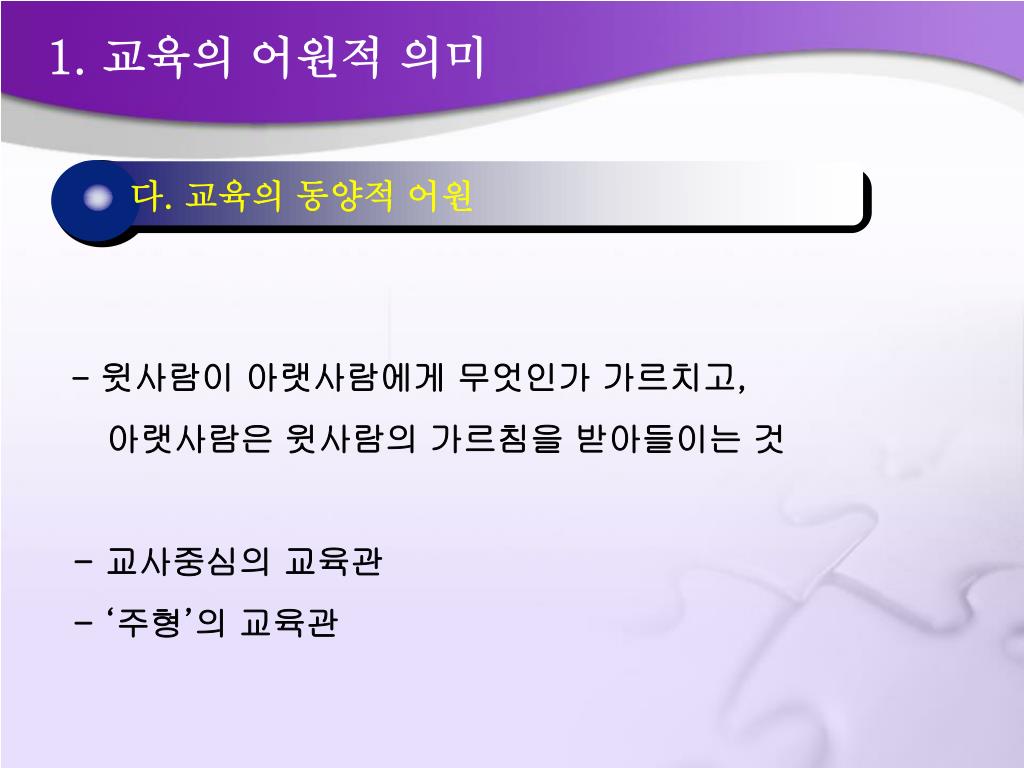 1. 교육의 어원적 의미

다. 교육의 동양적 어원

- 윗사람이 아랫사람에게 무엇인가 가르치고, 아랫사람은 윗사람의 가르침을 받아들이는 것

- 교사중심의 교육관
- ‘주형’의 교육관